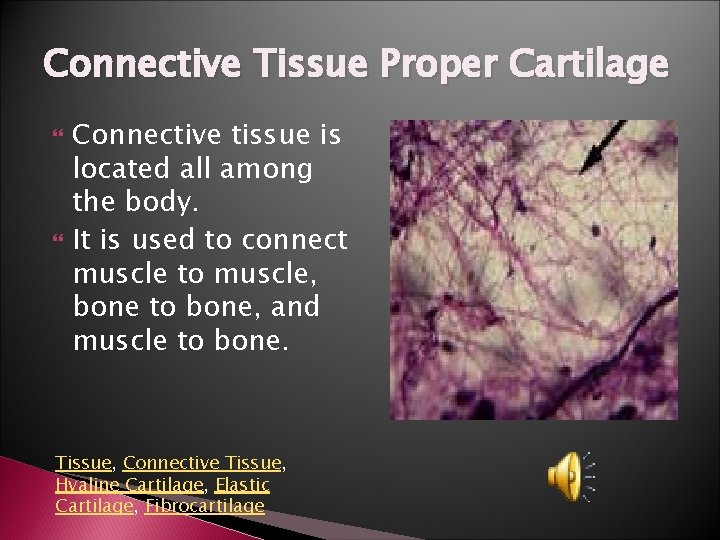 Connective Tissue Proper Cartilage

Connective tissue is located all among the body.

It is used to connect muscle to muscle, bone to bone, and muscle to bone.

Tissue, Connective Tissue, Hyaline Cartilage, Elastic Cartilage, Fibrocartilage